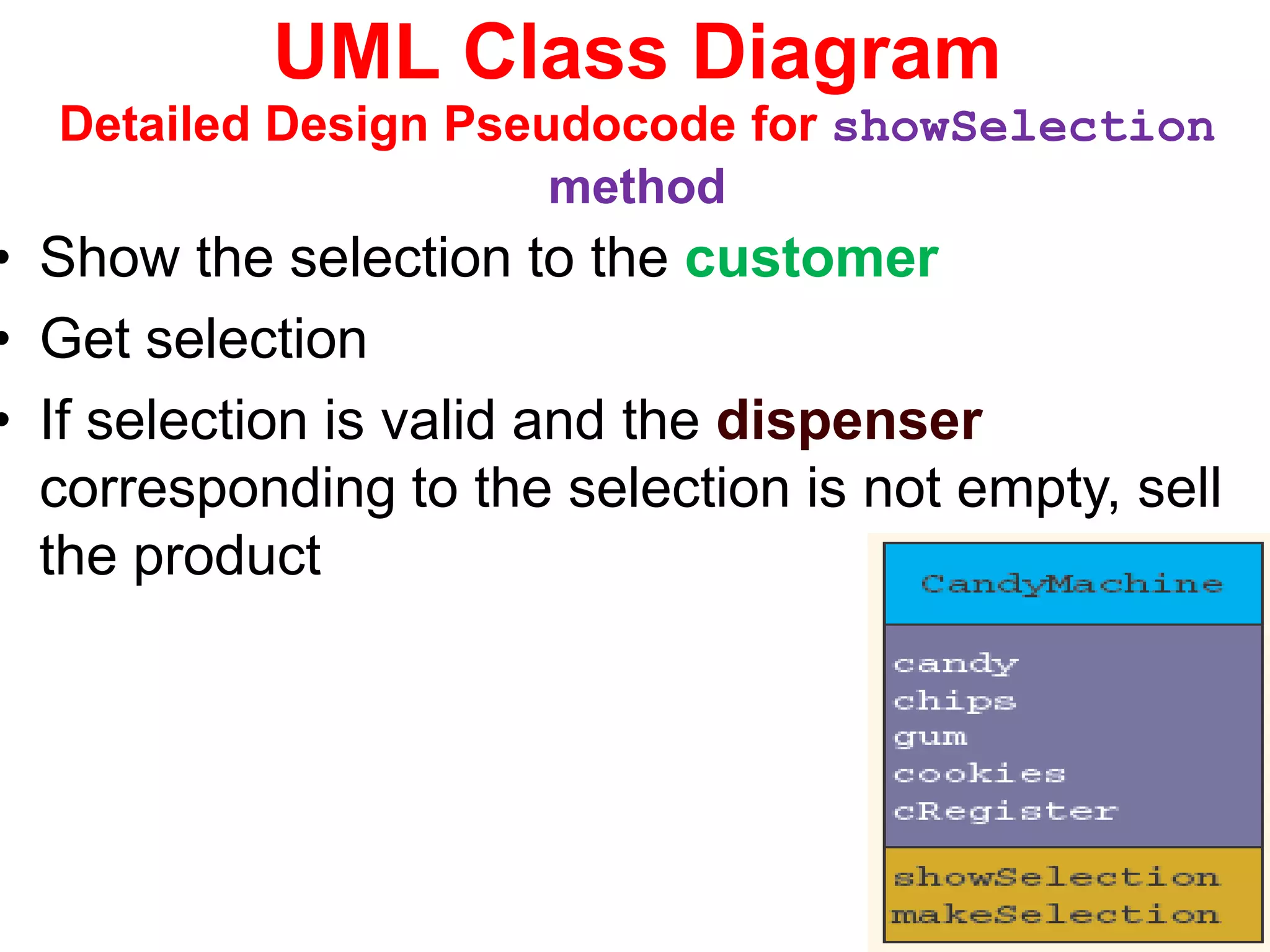 UML Class Diagram
Detailed Design Pseudocode for showSelection method

• Show the selection to the customer
• Get selection
• If selection is valid and the dispenser corresponding to the selection is not empty, sell the product

CandyMachine

candy
chips
gum
cookies
cRegister

showSelection
makeSelection